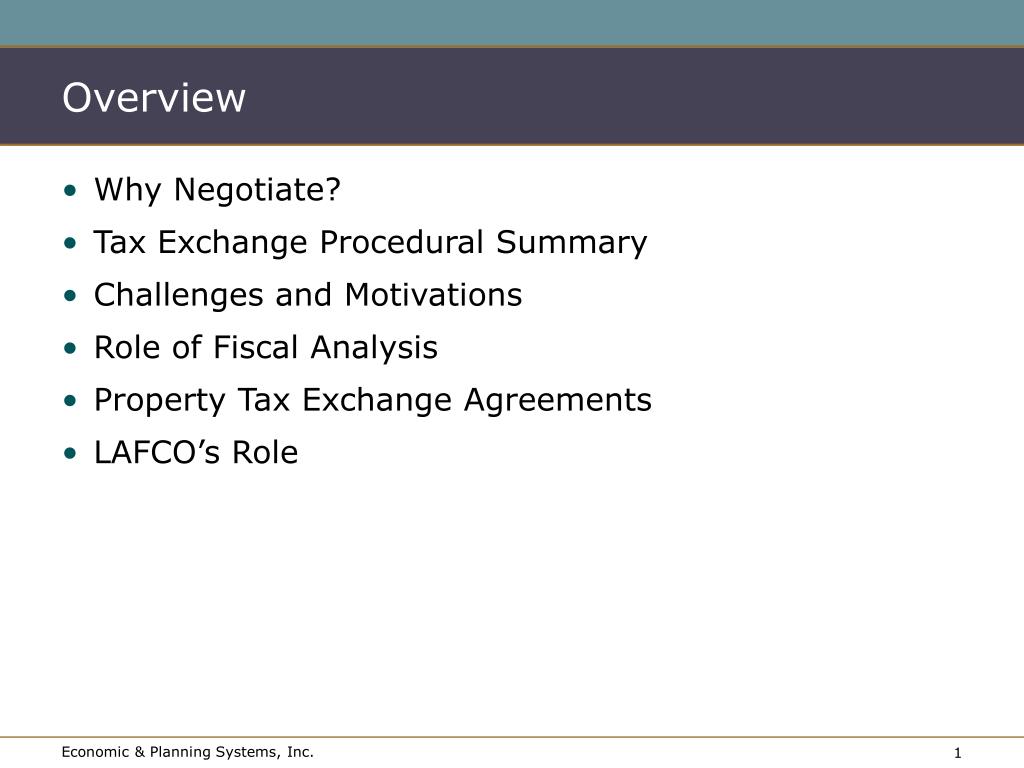 Overview

• Why Negotiate?
• Tax Exchange Procedural Summary
• Challenges and Motivations
• Role of Fiscal Analysis
• Property Tax Exchange Agreements
• LAFCO’s Role

Economic & Planning Systems, Inc.

1